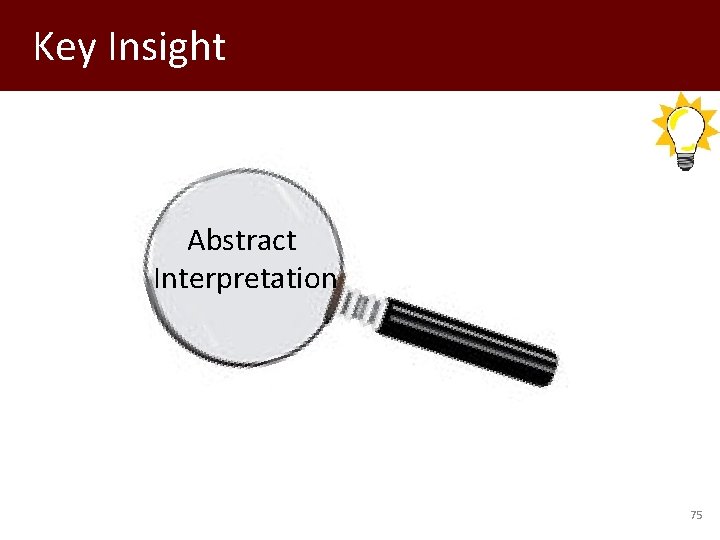 Key Insight

Abstract Interpretation

75